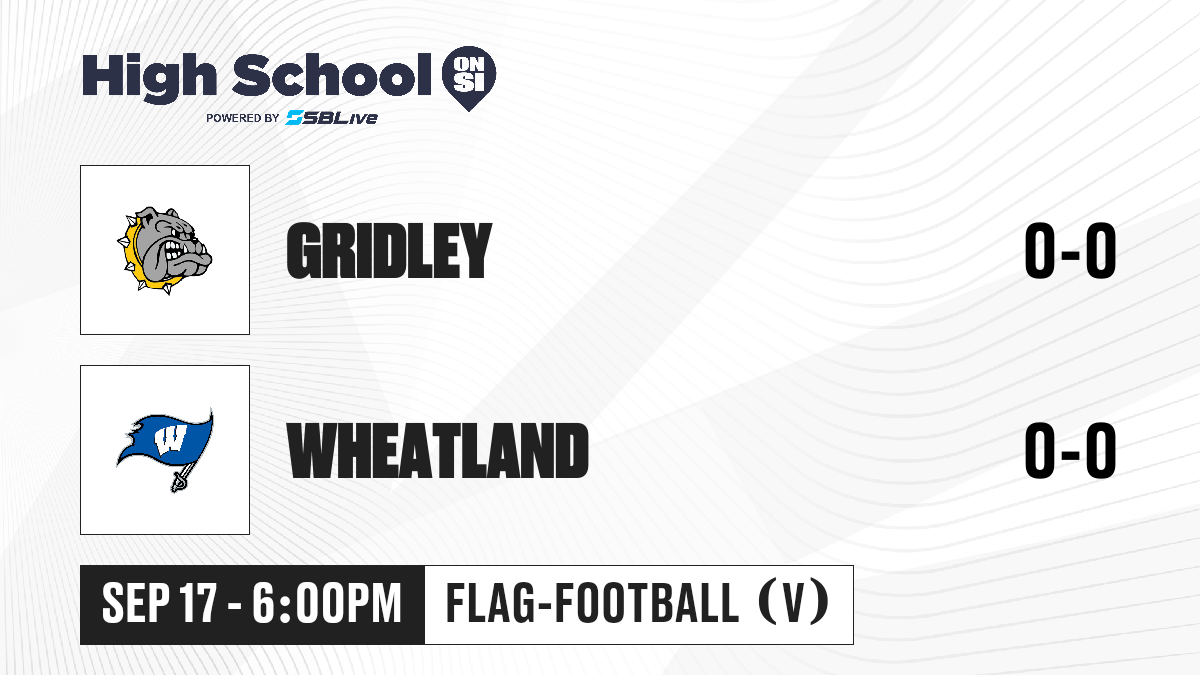 High School ON SI
POWERED BY SBLive

GRIDLEY 0-0

W
WHEATLAND 0-0

SEP 17 - 6:00PM FLAG-FOOTBALL (V)